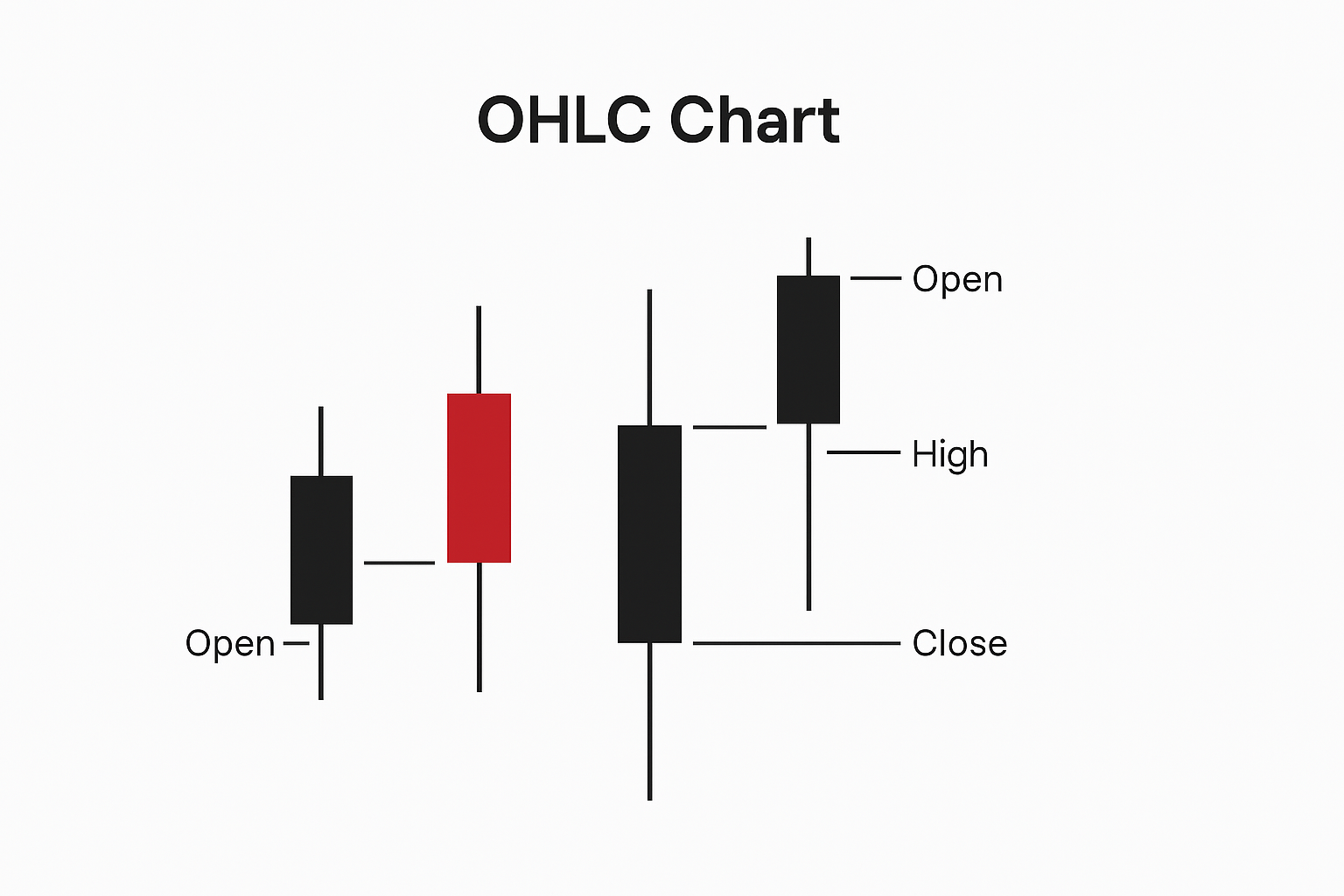 OHLC Chart

Open

High

Open

Close